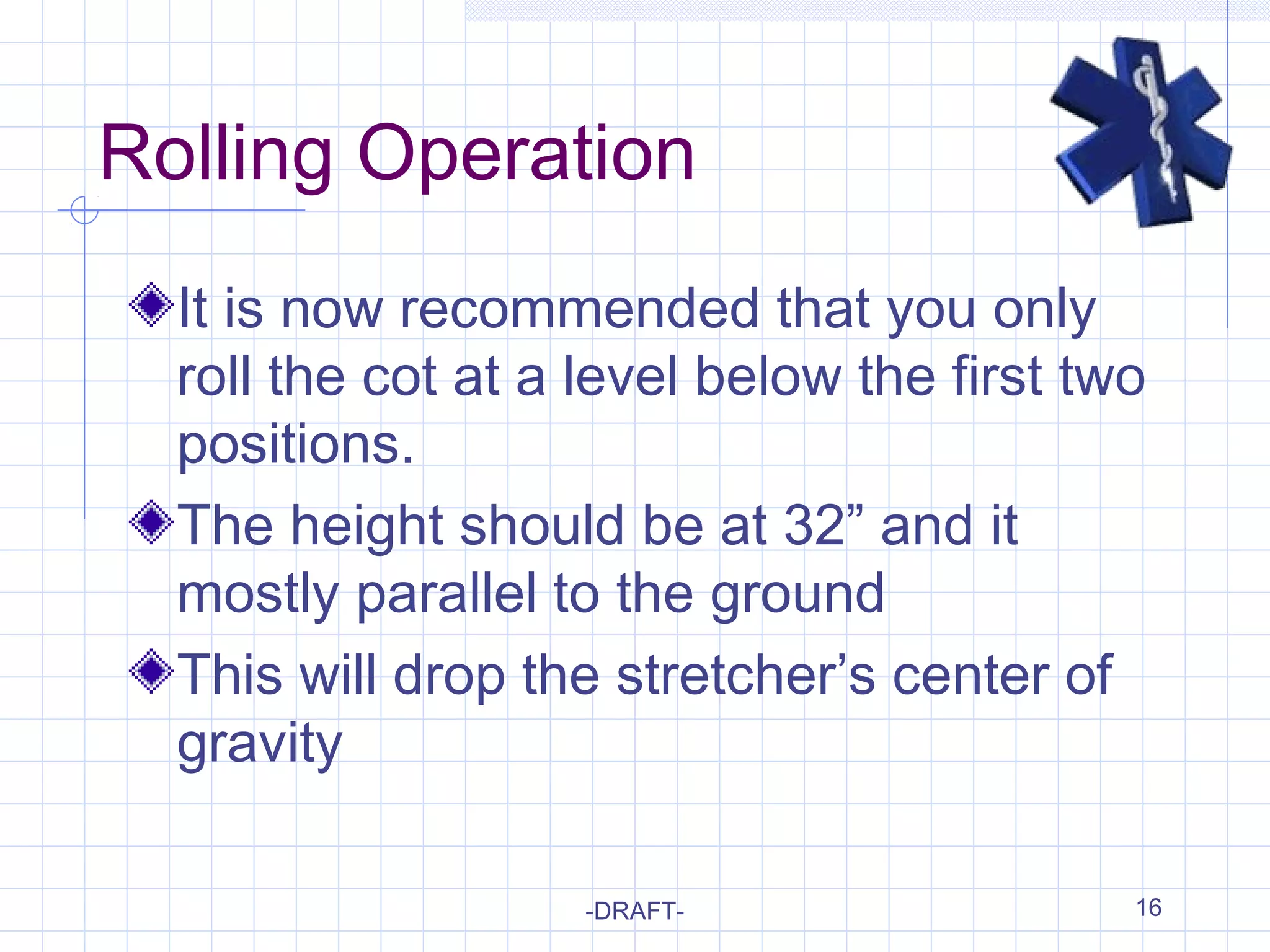 Rolling Operation

It is now recommended that you only roll the cot at a level below the first two positions.

The height should be at 32” and it mostly parallel to the ground

This will drop the stretcher’s center of gravity

-DRAFT-

16